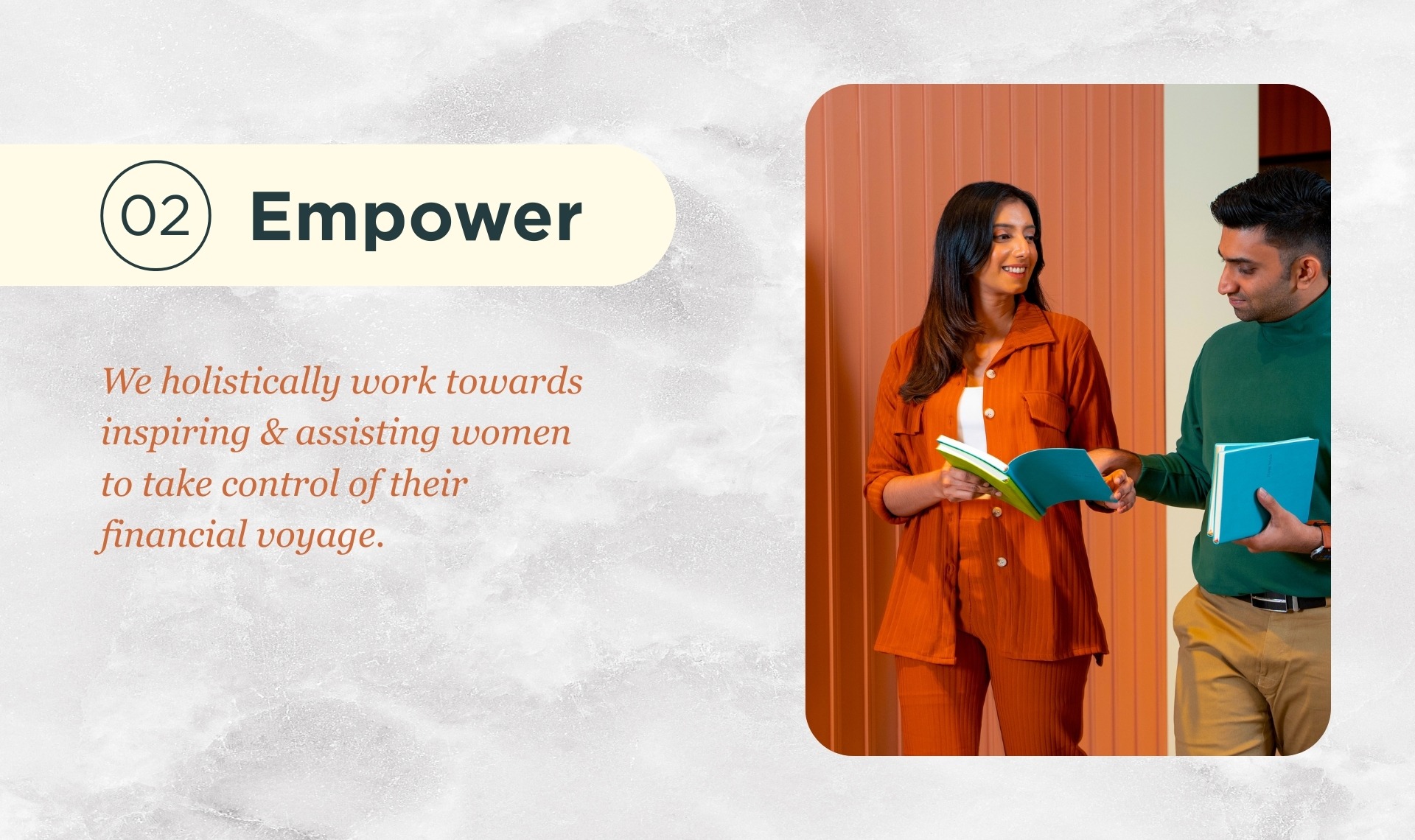 02 Empower

We holistically work towards inspiring & assisting women to take control of their financial voyage.